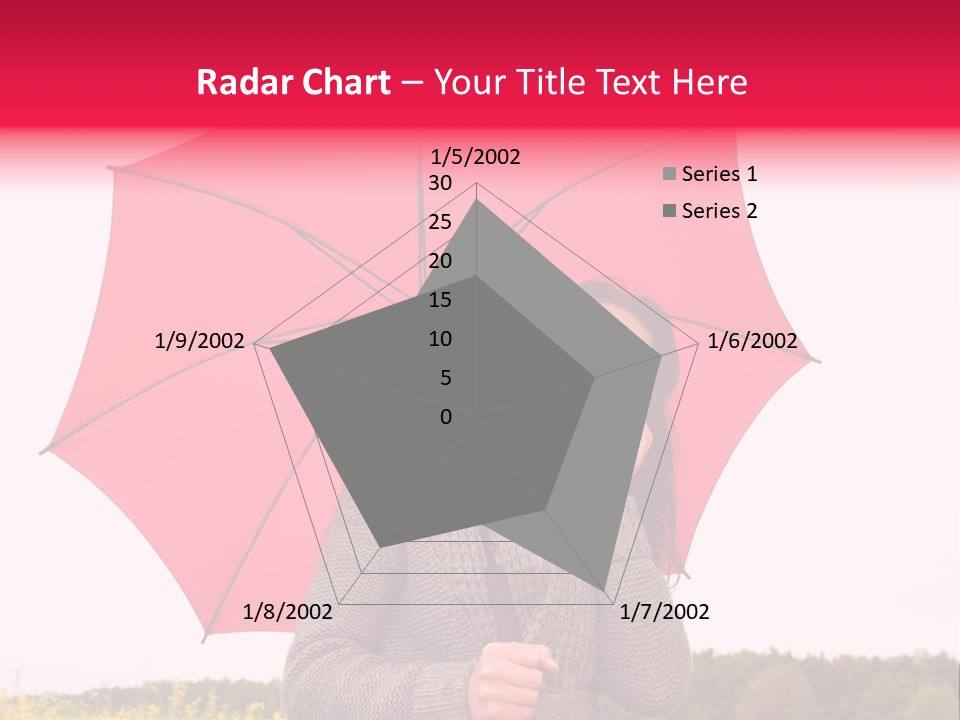 Radar Chart – Your Title Text Here

1/5/2002
30
25
20
15
10
5
0
1/6/2002
1/7/2002
1/8/2002
1/9/2002

Series 1
Series 2